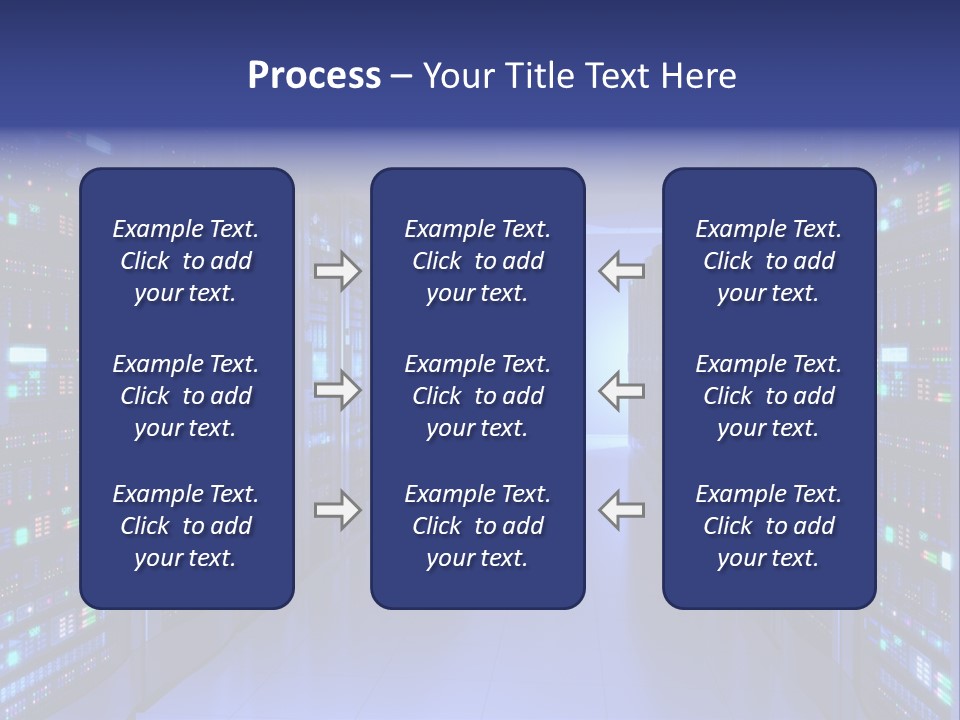 Process – Your Title Text Here

Example Text. Click to add your text.

Example Text. Click to add your text.

Example Text. Click to add your text.

Example Text. Click to add your text.

Example Text. Click to add your text.

Example Text. Click to add your text.

Example Text. Click to add your text.

Example Text. Click to add your text.

Example Text. Click to add your text.